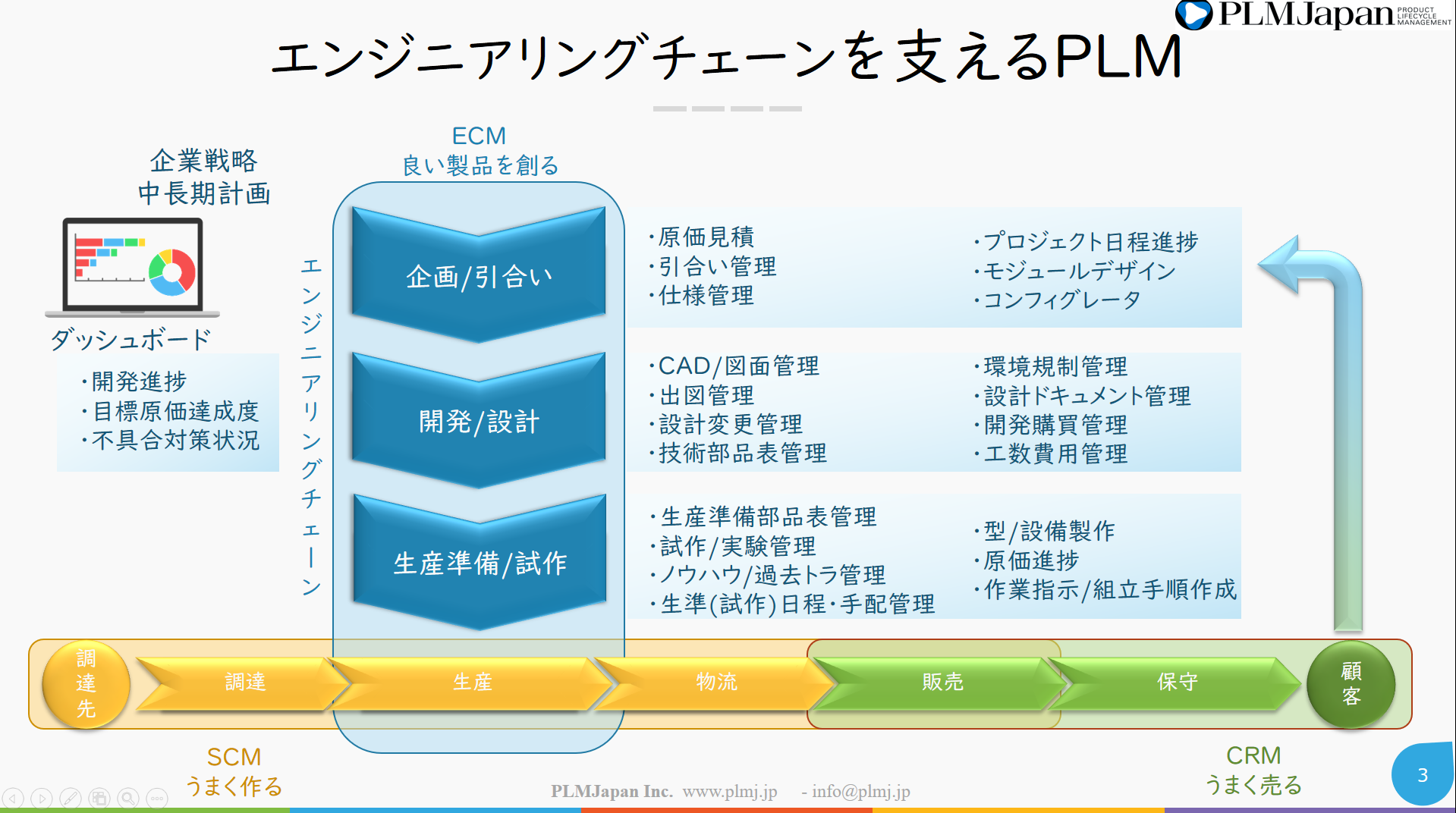 PLMJapan PRODUCT LIFECYCLE MANAGEMENT

エンジニアリングチェーンを支えるPLM

企業戦略
中長期計画

ダッシュボード

・開発進捗
・目標原価達成度
・不具合対策状況

ECM
良い製品を創る

エンジニアリングチェーン

企画/引合い

開発/設計

生産準備/試作

・原価見積
・引合い管理
・仕様管理

・プロジェクト日程進捗
・モジュールデザイン
・コンフィグレータ

・CAD/図面管理
・出図管理
・設計変更管理
・技術部品表管理

・環境規制管理
・設計ドキュメント管理
・開発購買管理
・工数費用管理

・生産準備部品表管理
・試作/実験管理
・ノウハウ/過去トラ管理
・生準(試作)日程・手配管理

・型/設備製作
・原価進捗
・作業指示/組立手順作成

調達先

調達

生産

物流

販売

保守

顧客

SCM
うまく作る

CRM
うまく売る

PLMJapan Inc. www.plmj.jp - info@plmj.jp

3